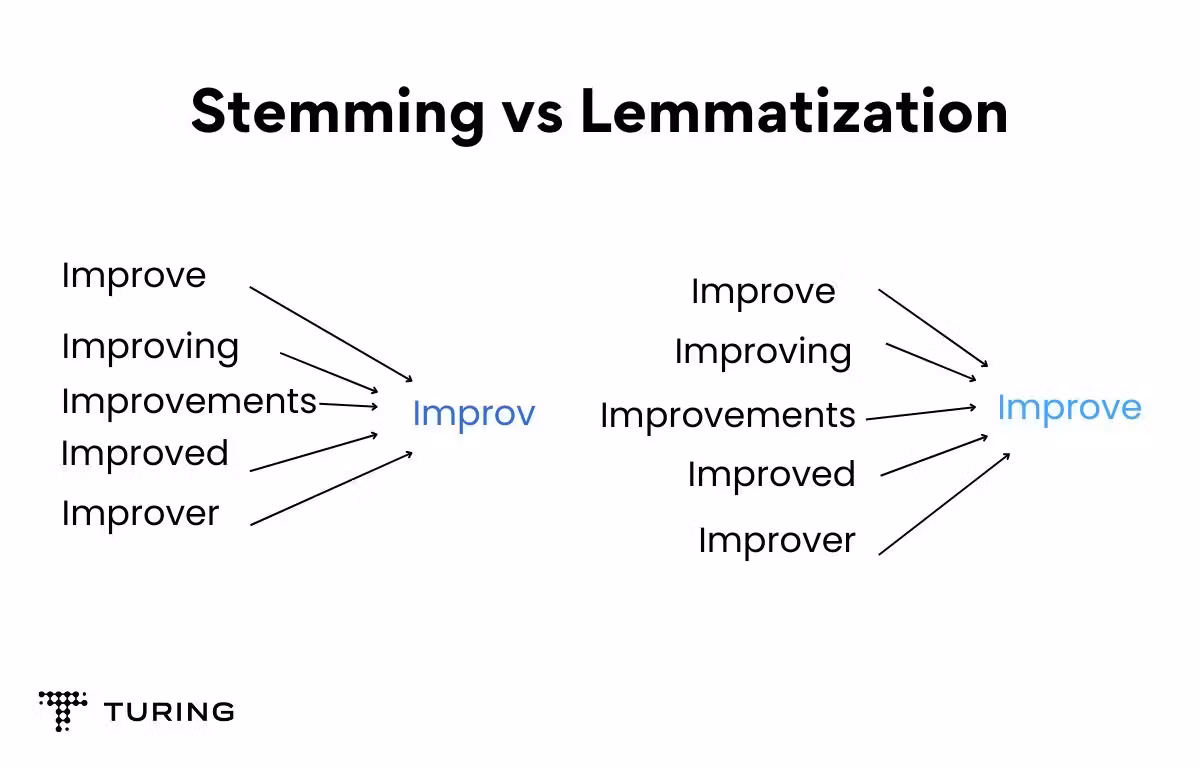 Stemming vs Lemmatization

Improve
Improving
Improvements
Improved
Improver

Improv

Improve
Improving
Improvements
Improved
Improver

Improve

TURING